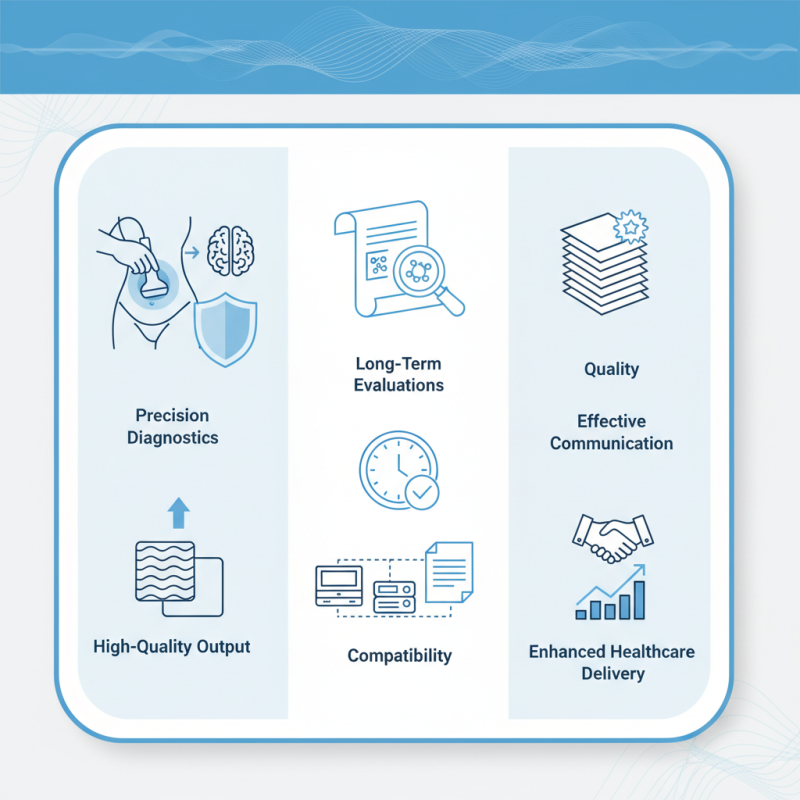 Precision Diagnostics

High-Quality Output

Long-Term Evaluations

Compatibility

Quality

Effective Communication

Enhanced Healthcare Delivery